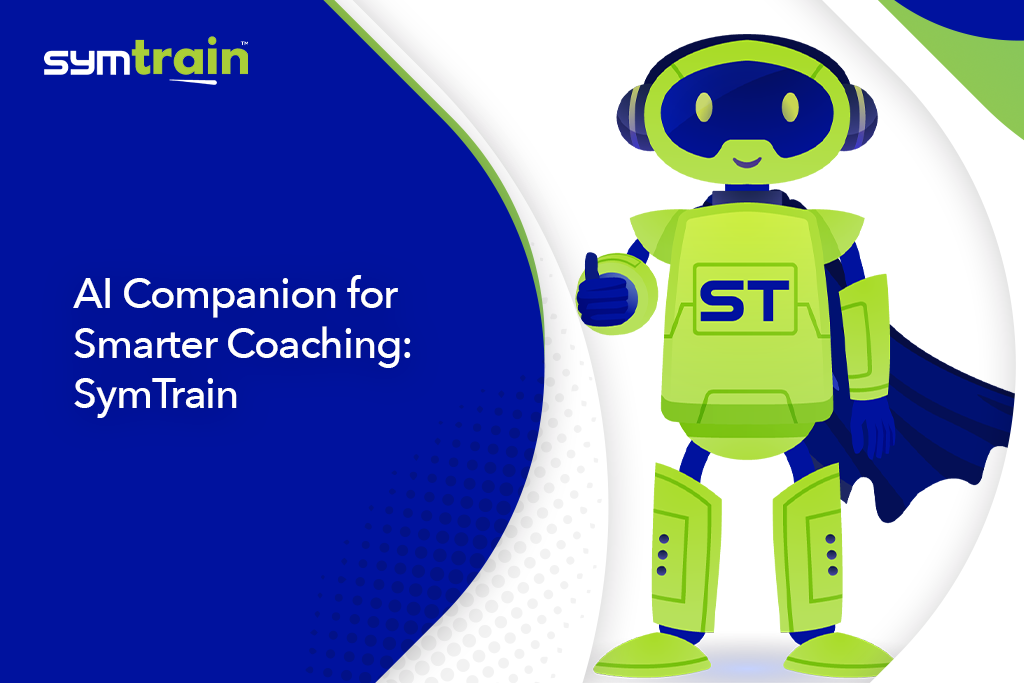 symtrain™

AI Companion for Smarter Coaching: SymTrain

ST